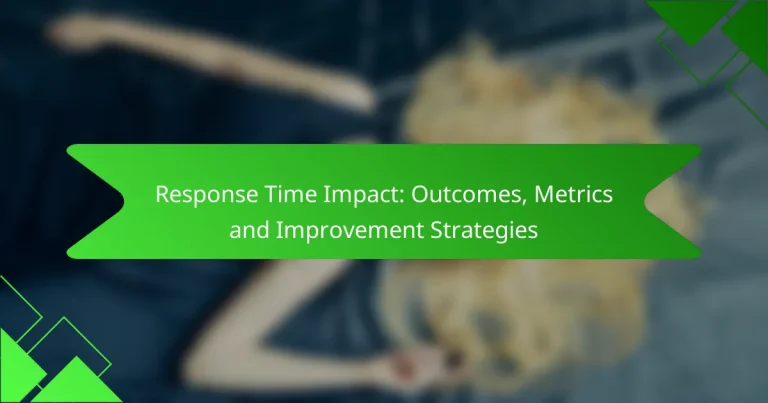 Response Time Impact: Outcomes, Metrics and Improvement Strategies